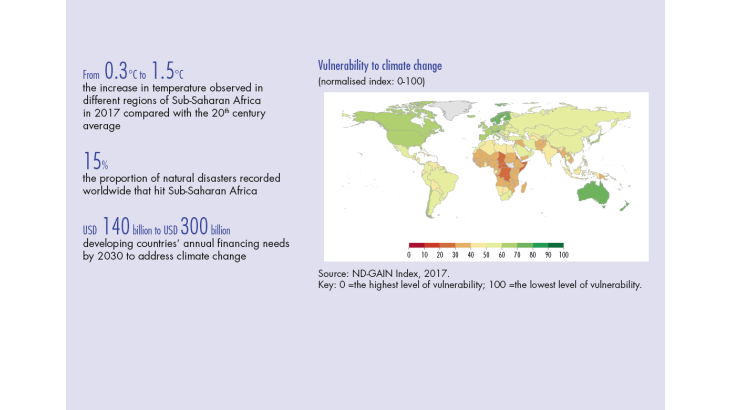 From 0.3°C to 1.5°C
the increase in temperature observed in different regions of Sub-Saharan Africa in 2017 compared with the 20$^{th}$ century average

15%
the proportion of natural disasters recorded worldwide that hit Sub-Saharan Africa

USD 140 billion to USD 300 billion
developing countries' annual financing needs by 2030 to address climate change

Vulnerability to climate change
(normalised index: 0-100)

0 10 20 30 40 50 60 70 80 90 100

Source: ND-GAIN Index, 2017.
Key: 0 =the highest level of vulnerability; 100 =the lowest level of vulnerability.